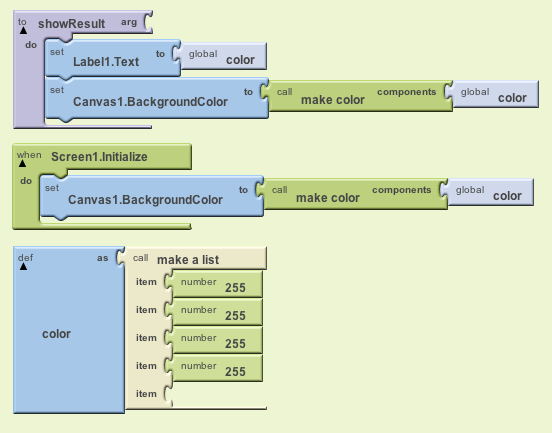 to showResult arg
do
set Label1.Text to global color
set Canvas1.BackgroundColor to call make color components global color

when Screen1.Initialize
do
set Canvas1.BackgroundColor to call make color components global color

def color as call make a list
item number 255
item number 255
item number 255
item number 255
item